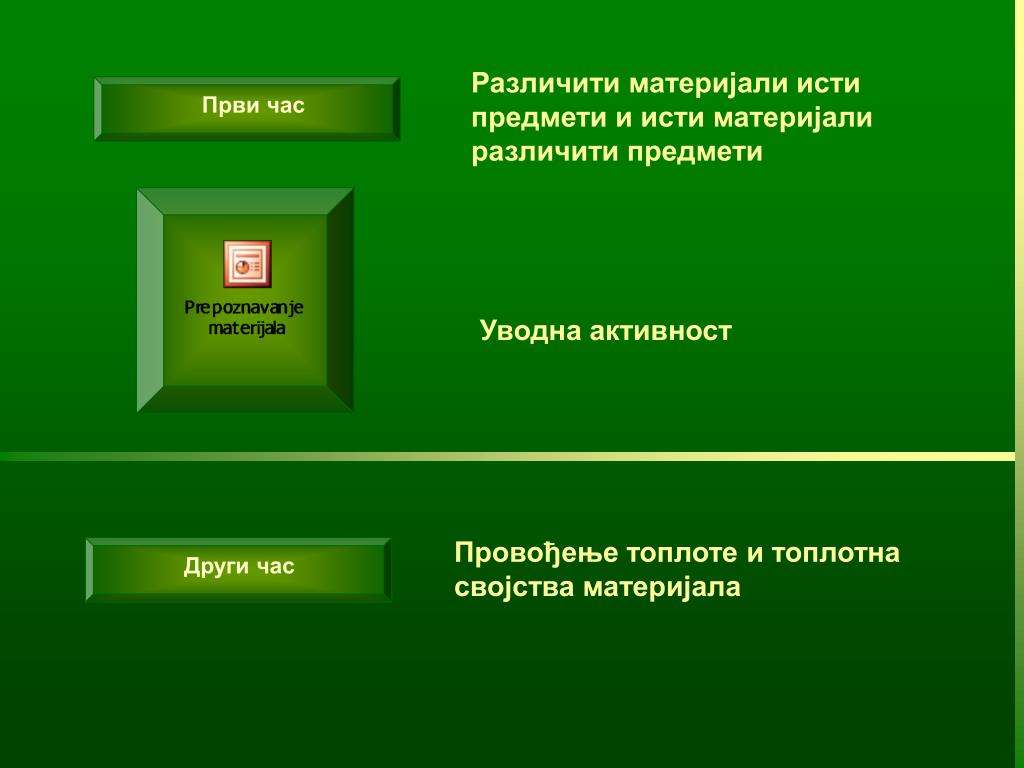 Први час

Различити материјали исти предмети и исти материјали различити предмети

Prepoznavanje materijala

Уводна активност

Други час

Провођење топлоте и топлотна својства материјала